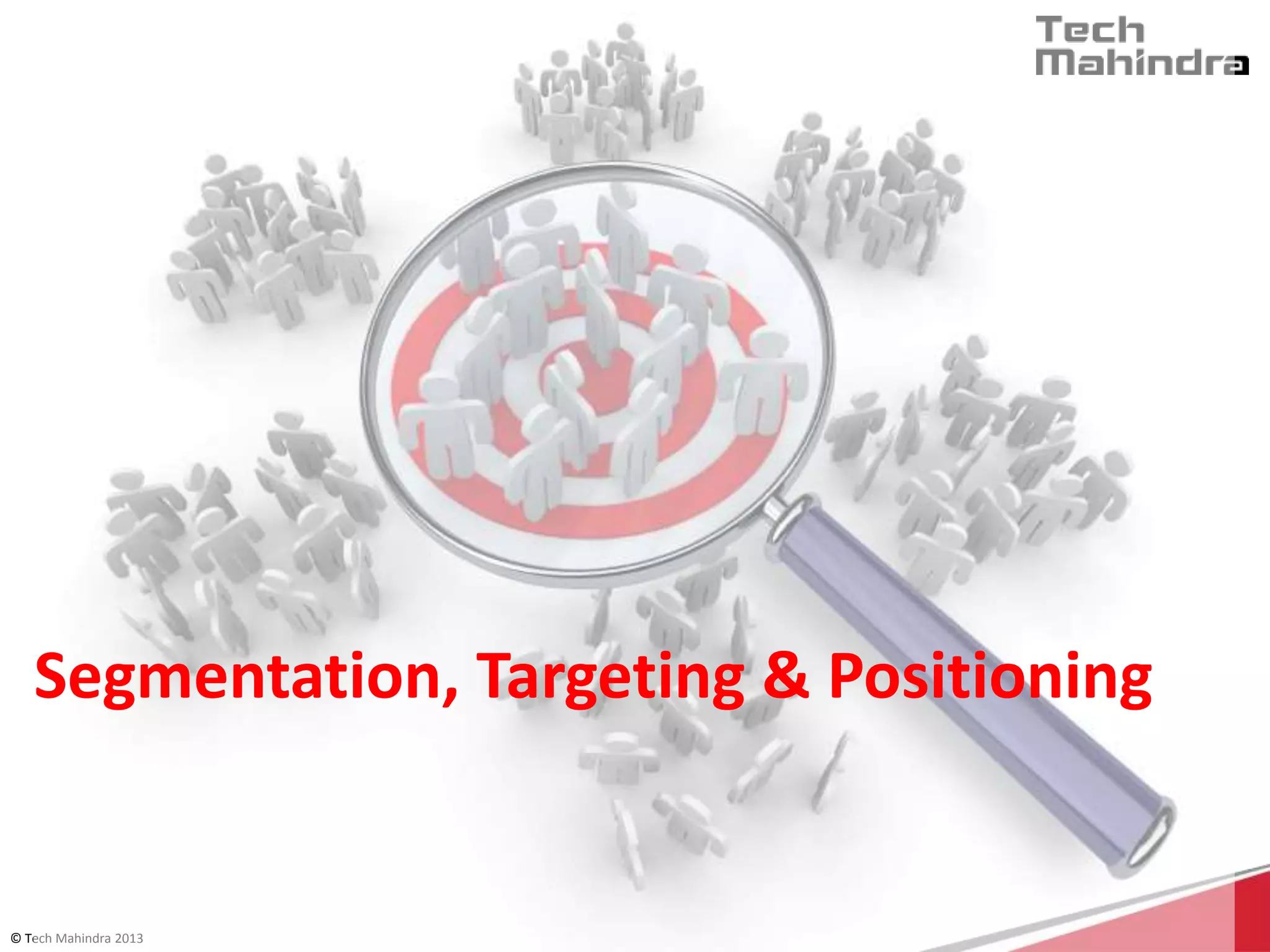 Tech Mahindra

Segmentation, Targeting & Positioning

© Tech Mahindra 2013